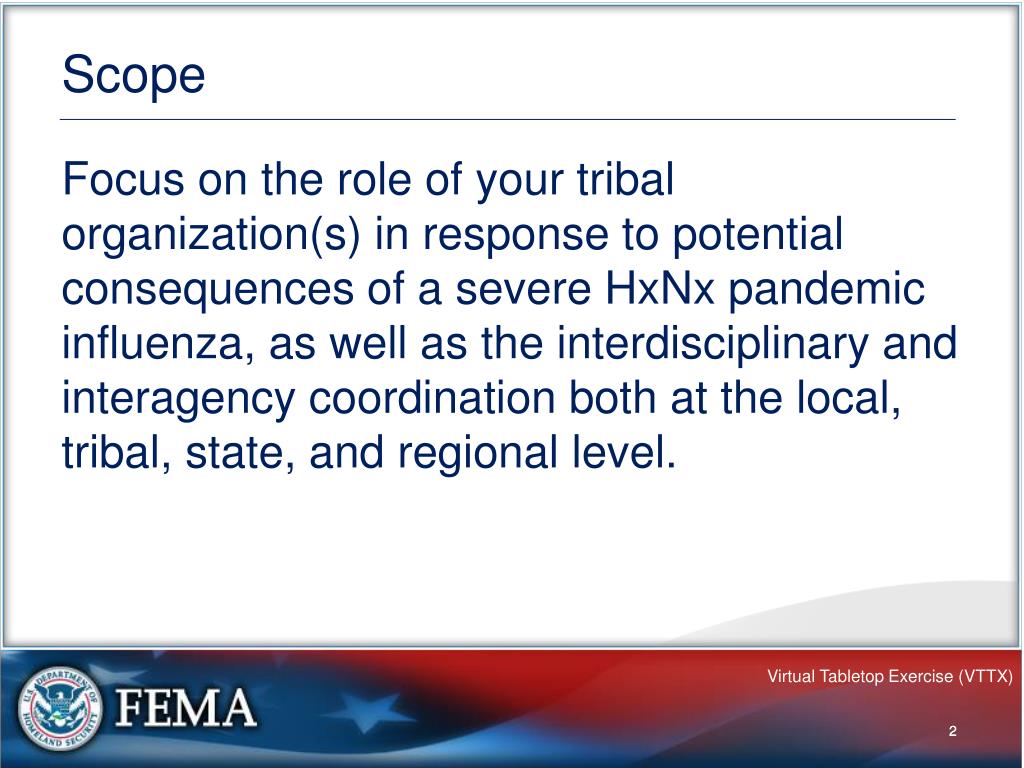 Scope

Focus on the role of your tribal organization(s) in response to potential consequences of a severe HxNx pandemic influenza, as well as the interdisciplinary and interagency coordination both at the local, tribal, state, and regional level.

U.S. DEPARTMENT OF HOMELAND SECURITY

FEMA

Virtual Tabletop Exercise (VTTX)

2